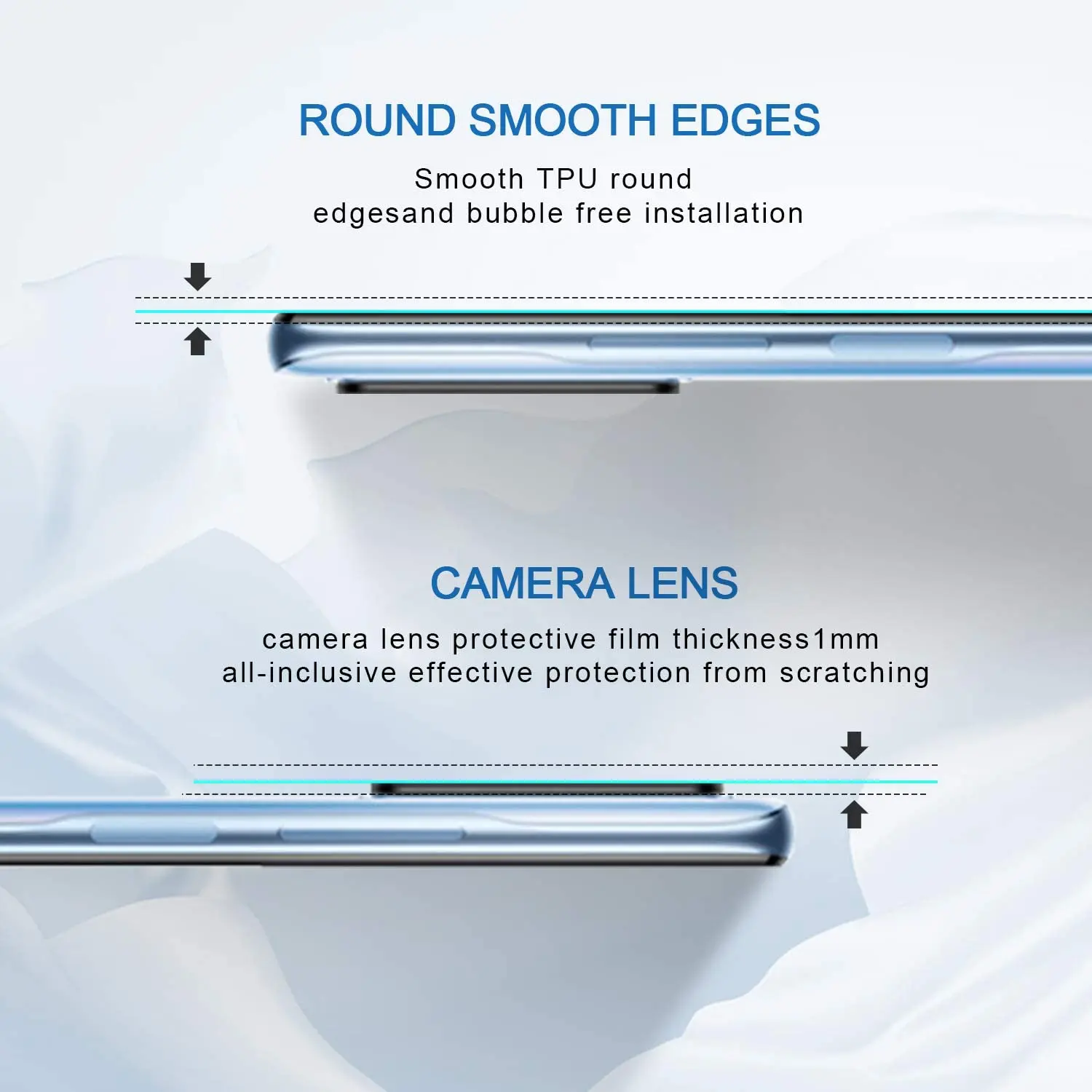 ROUND SMOOTH EDGES

Smooth TPU round edgesand bubble free installation

CAMERA LENS

camera lens protective film thickness1mm all-inclusive effective protection from scratching